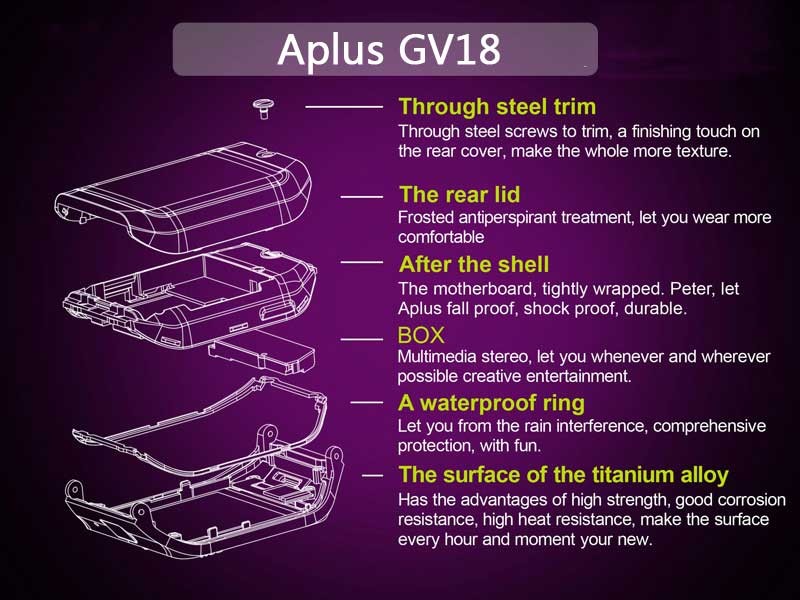 Aplus GV18

Through steel trim
Through steel screws to trim, a finishing touch on the rear cover, make the whole more texture.

The rear lid
Frosted antiperspirant treatment, let you wear more comfortable

After the shell
The motherboard, tightly wrapped. Peter, let Aplus fall proof, shock proof, durable.

BOX
Multimedia stereo, let you whenever and wherever possible creative entertainment.

A waterproof ring
Let you from the rain interference, comprehensive protection, with fun.

The surface of the titanium alloy
Has the advantages of high strength, good corrosion resistance, high heat resistance, make the surface every hour and moment your new.